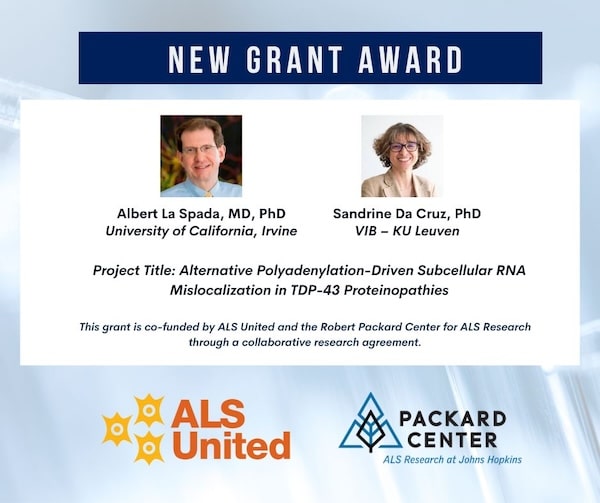 NEW GRANT AWARD

Albert La Spada, MD, PhD
University of California, Irvine

Sandrine Da Cruz, PhD
VIB – KU Leuven

Project Title: Alternative Polyadenylation-Driven Subcellular RNA Mislocalization in TDP-43 Proteinopathies

This grant is co-funded by ALS United and the Robert Packard Center for ALS Research through a collaborative research agreement.

ALS United

PACKARD CENTER
ALS Research at Johns Hopkins